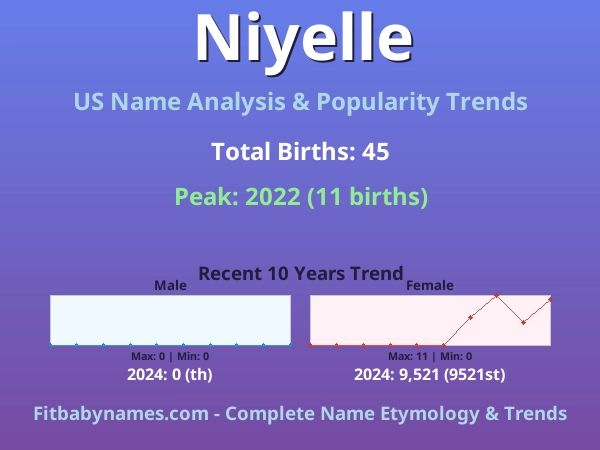 Niyelle

US Name Analysis & Popularity Trends

Total Births: 45

Peak: 2022 (11 births)

Recent 10 Years Trend

Male

Max: 0 | Min: 0

2024: 0 (th)

Female

Max: 11 | Min: 0

2024: 9,521 (9521st)

Fitbabynames.com - Complete Name Etymology & Trends